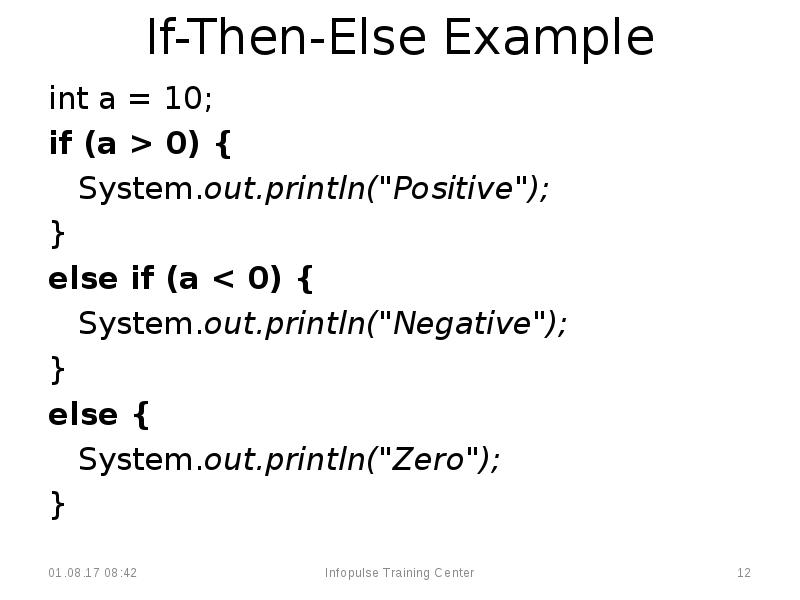 If-Then-Else Example

int a = 10;
if (a > 0) {
System.out.println("Positive");
}
else if (a < 0) {
System.out.println("Negative");
}
else {
System.out.println("Zero");
}

01.08.17 08:42

Infopulse Training Center

12